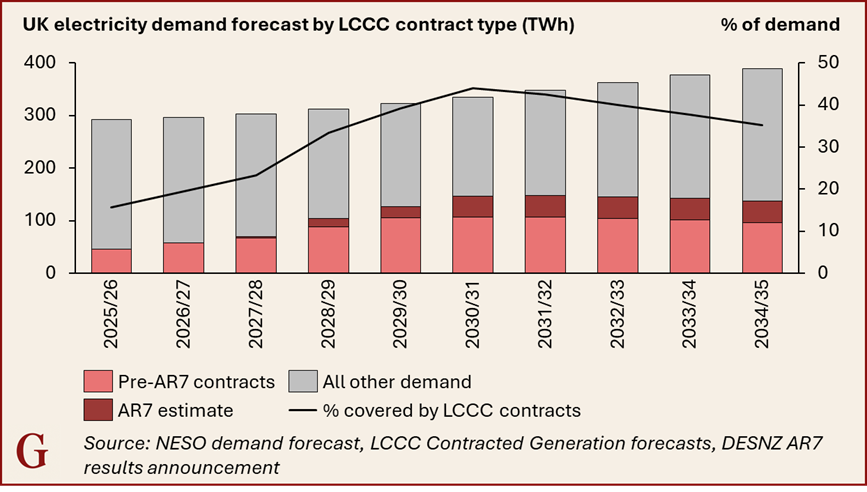 UK electricity demand forecast by LCCC contract type (TWh)

% of demand

400
300
200
100
0

50
40
30
20
10
0

2025/26
2026/27
2027/28
2028/29
2029/30
2030/31
2031/32
2032/33
2033/34
2034/35

Pre-AR7 contracts
All other demand
AR7 estimate
% covered by LCCC contracts

G

Source: NESO demand forecast, LCCC Contracted Generation forecasts, DESNZ AR7 results announcement